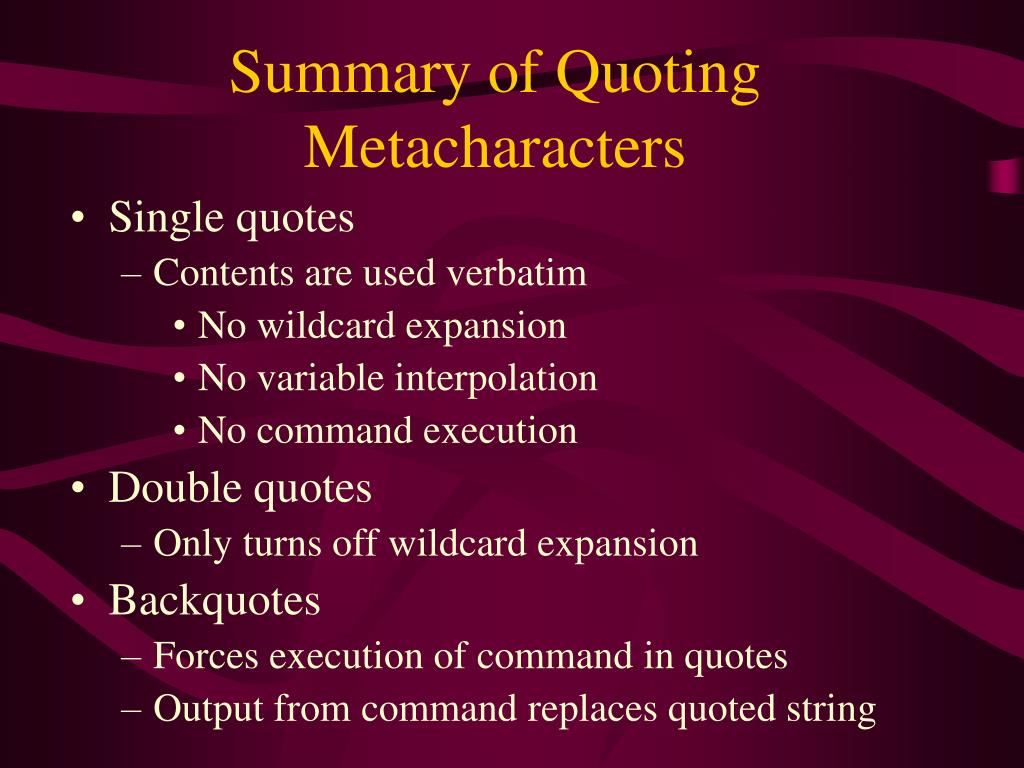 Summary of Quoting Metacharacters

• Single quotes
– Contents are used verbatim
• No wildcard expansion
• No variable interpolation
• No command execution
• Double quotes
– Only turns off wildcard expansion
• Backquotes
– Forces execution of command in quotes
– Output from command replaces quoted string